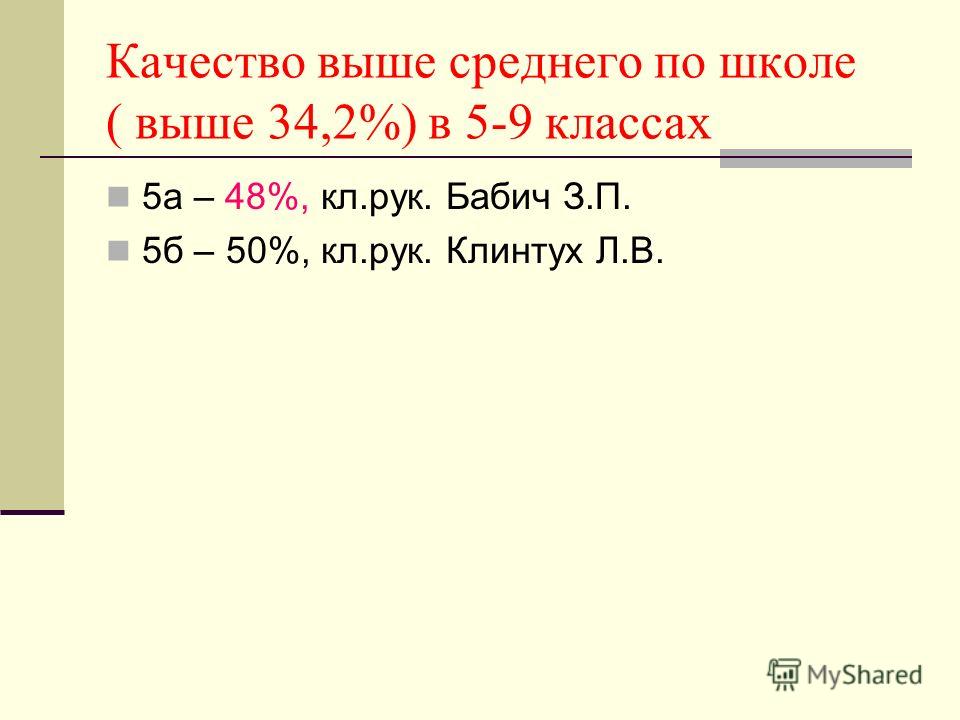 Качество выше среднего по школе ( выше 34,2%) в 5-9 классах

5а – 48%, кл.рук. Бабич З.П.

5б – 50%, кл.рук. Клинтух Л.В.

MyShared